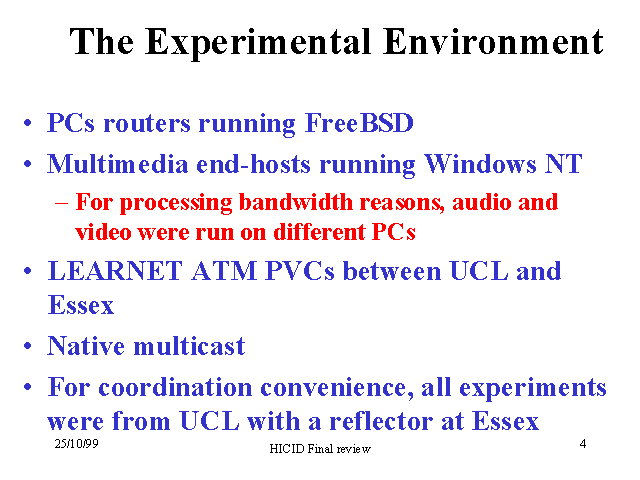 The Experimental Environment

• PCs routers running FreeBSD
• Multimedia end-hosts running Windows NT
– For processing bandwidth reasons, audio and video were run on different PCs
• LEARNET ATM PVCs between UCL and Essex
• Native multicast
• For coordination convenience, all experiments were from UCL with a reflector at Essex

25/10/99
HICID Final review
4